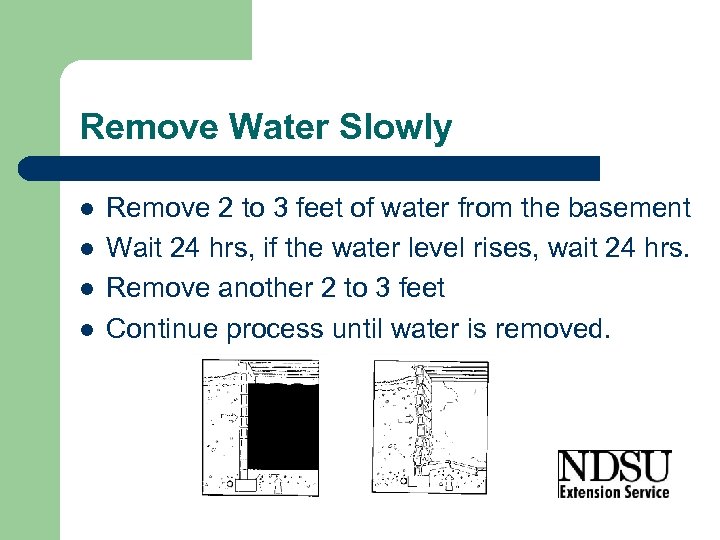 Remove Water Slowly

- Remove 2 to 3 feet of water from the basement
- Wait 24 hrs, if the water level rises, wait 24 hrs.
- Remove another 2 to 3 feet
- Continue process until water is removed.

NDSU
Extension Service